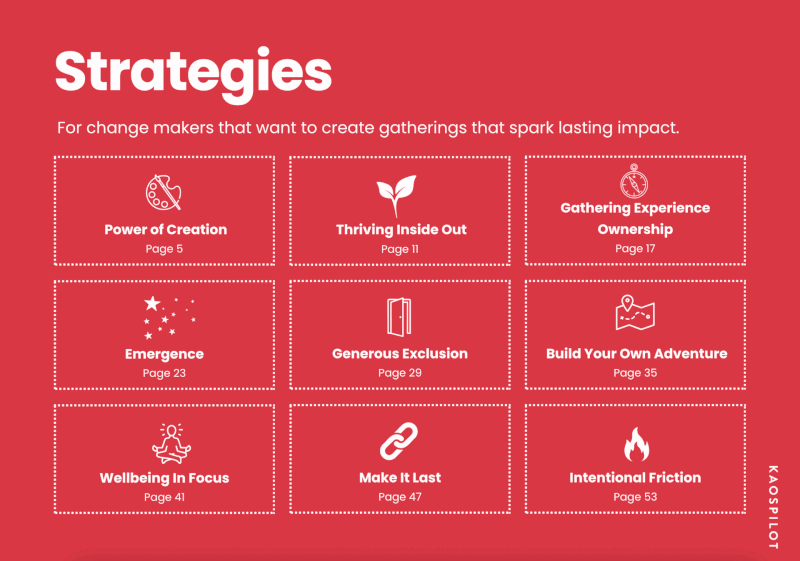 Strategies

For change makers that want to create gatherings that spark lasting impact.

Power of Creation
Page 5

Thriving Inside Out
Page 11

Gathering Experience Ownership
Page 17

Emergence
Page 23

Generous Exclusion
Page 29

Build Your Own Adventure
Page 35

Wellbeing In Focus
Page 41

Make It Last
Page 47

Intentional Friction
Page 53

KAOSPILOT